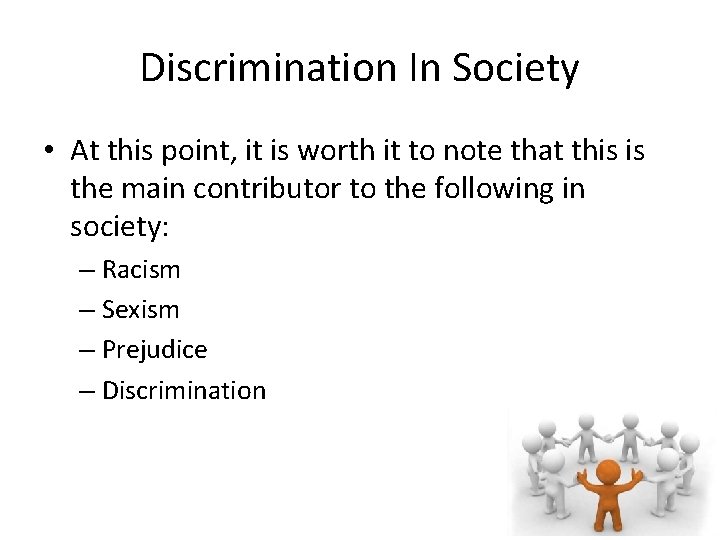 Discrimination In Society

• At this point, it is worth it to note that this is the main contributor to the following in society:
– Racism
– Sexism
– Prejudice
– Discrimination